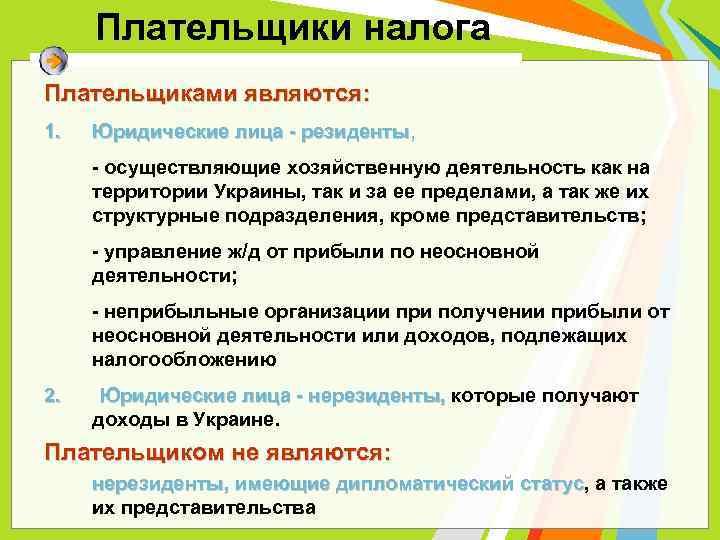 Плательщики налога

Плательщиками являются:

1. Юридические лица - резиденты,

- осуществляющие хозяйственную деятельность как на территории Украины, так и за ее пределами, а так же их структурные подразделения, кроме представительств;

- управление ж/д от прибыли по неосновной деятельности;

- неприбыльные организации при получении прибыли от неосновной деятельности или доходов, подлежащих налогообложению

2. Юридические лица - нерезиденты, которые получают доходы в Украине.

Плательщиком не являются:

нерезиденты, имеющие дипломатический статус, а также их представительства